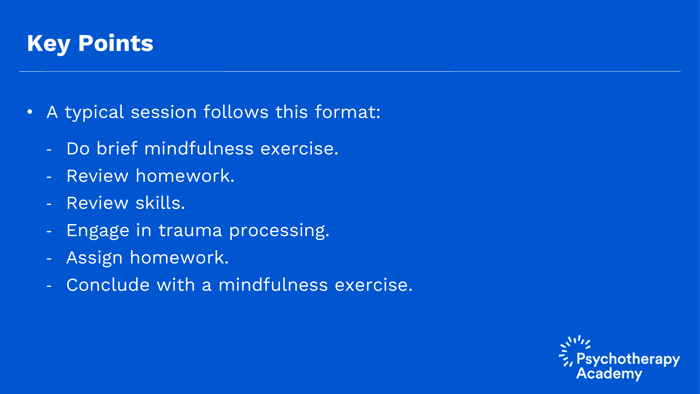 Key Points

• A typical session follows this format:

- Do brief mindfulness exercise.
- Review homework.
- Review skills.
- Engage in trauma processing.
- Assign homework.
- Conclude with a mindfulness exercise.

Psychotherapy Academy